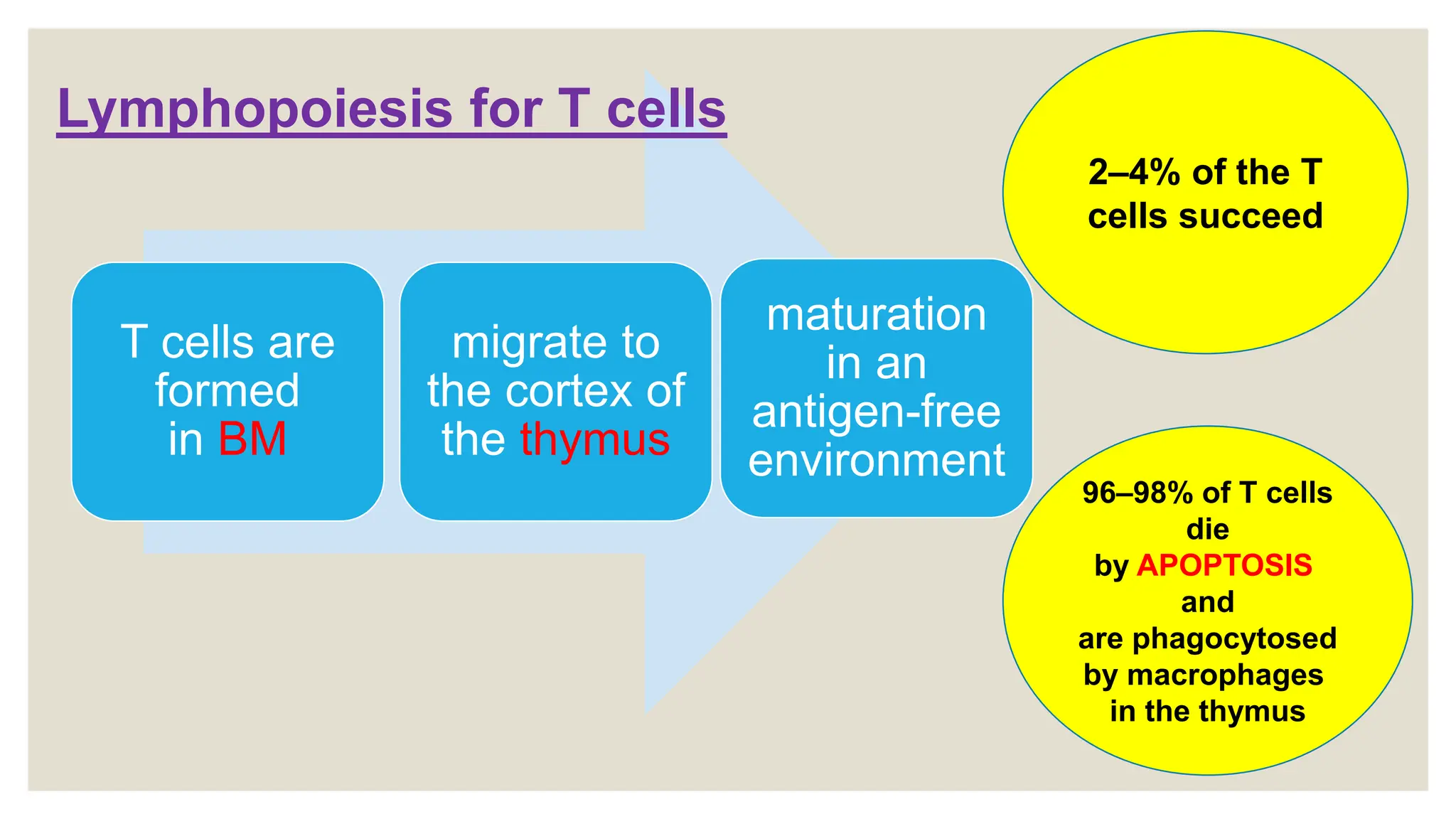 Lymphopoiesis for T cells

T cells are formed in BM

migrate to the cortex of the thymus

maturation in an antigen-free environment

2–4% of the T cells succeed

96–98% of T cells die by APOPTOSIS and are phagocytosed by macrophages in the thymus